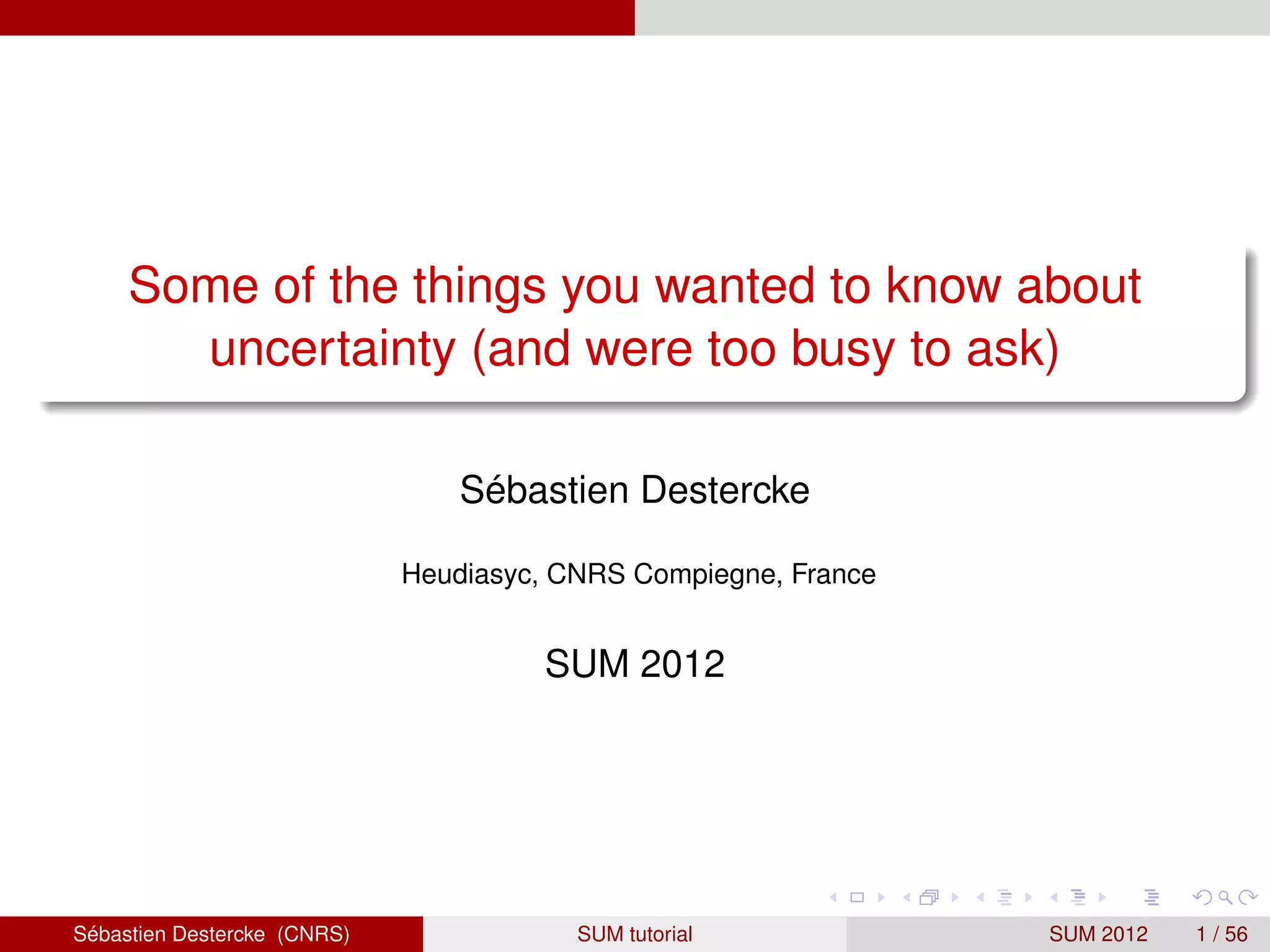 Some of the things you wanted to know about uncertainty (and were too busy to ask)

Sébastien Destercke

Heudiasyc, CNRS Compiegne, France

SUM 2012

Sébastien Destercke (CNRS) SUM tutorial SUM 2012 1 / 56